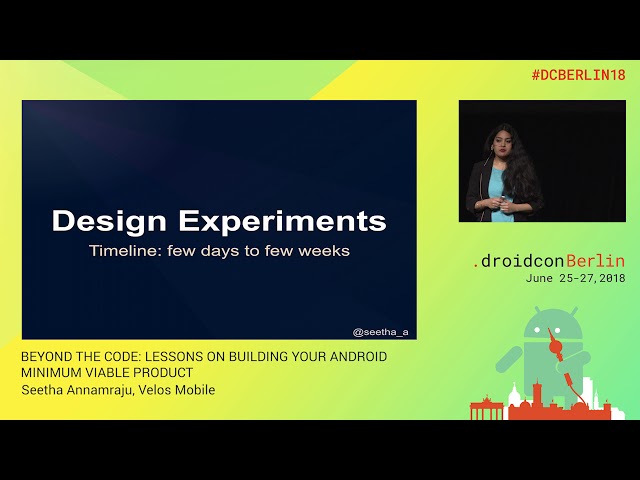 #DCBERLIN18

Design Experiments

Timeline: few days to few weeks

@seetha_a

.droidconBerlin
June 25-27,2018

BEYOND THE CODE: LESSONS ON BUILDING YOUR ANDROID MINIMUM VIABLE PRODUCT
Seetha Annamraju, Velos Mobile